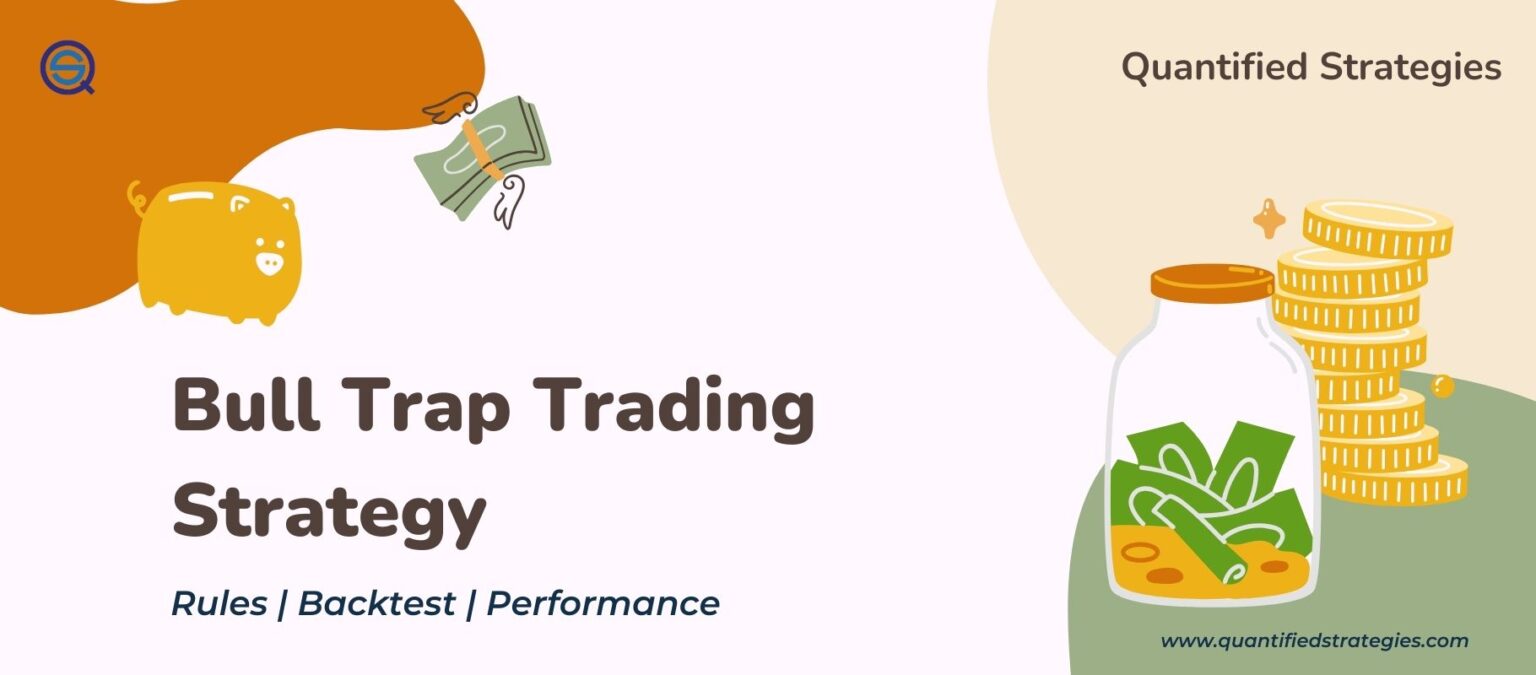 Quantified Strategies

Bull Trap Trading Strategy

Rules | Backtest | Performance

www.quantifiedstrategies.com